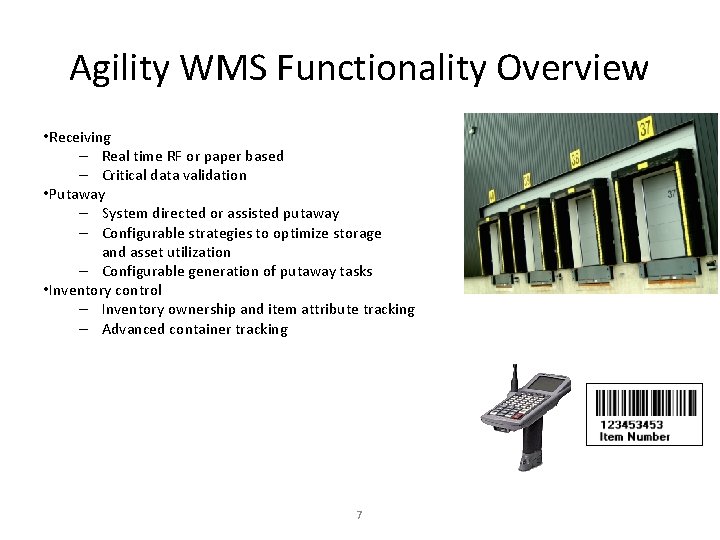 Agility WMS Functionality Overview

•Receiving
– Real time RF or paper based
– Critical data validation
•Putaway
– System directed or assisted putaway
– Configurable strategies to optimize storage and asset utilization
– Configurable generation of putaway tasks
•Inventory control
– Inventory ownership and item attribute tracking
– Advanced container tracking

37

35

37

123453453
Item Number

7